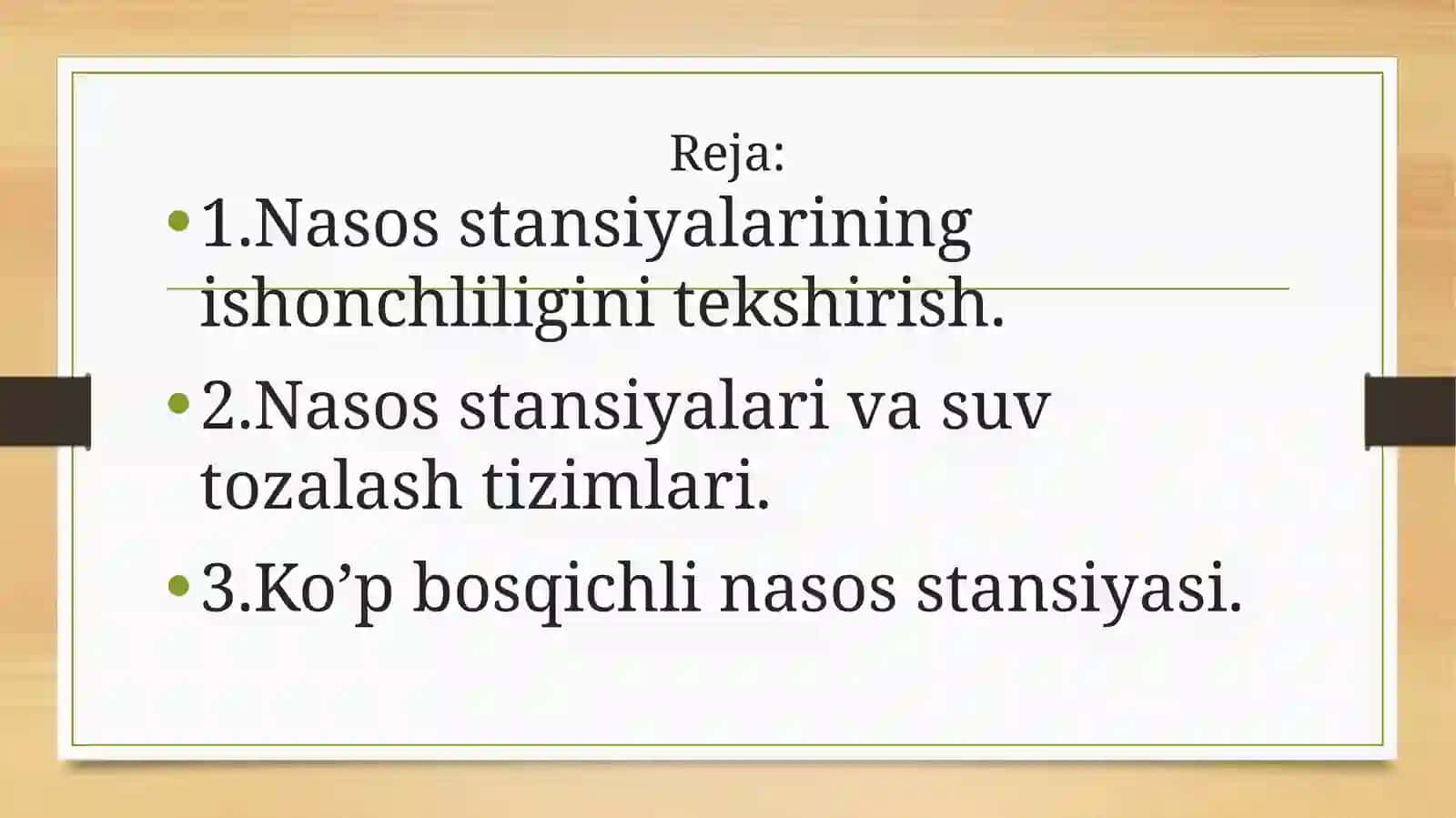 Reja:

• 1.Nasos stansiyalarining ishonchliligini tekshirish.

• 2.Nasos stansiyalari va suv tozalash tizimlari.

• 3.Ko’p bosqichli nasos stansiyasi.